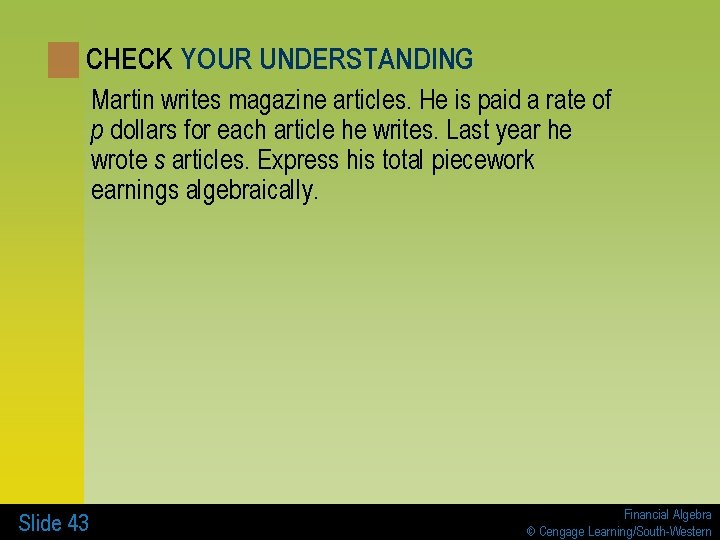 CHECK YOUR UNDERSTANDING

Martin writes magazine articles. He is paid a rate of $p$ dollars for each article he writes. Last year he wrote $s$ articles. Express his total piecework earnings algebraically.

Slide 43

Financial Algebra
© Cengage Learning/South-Western